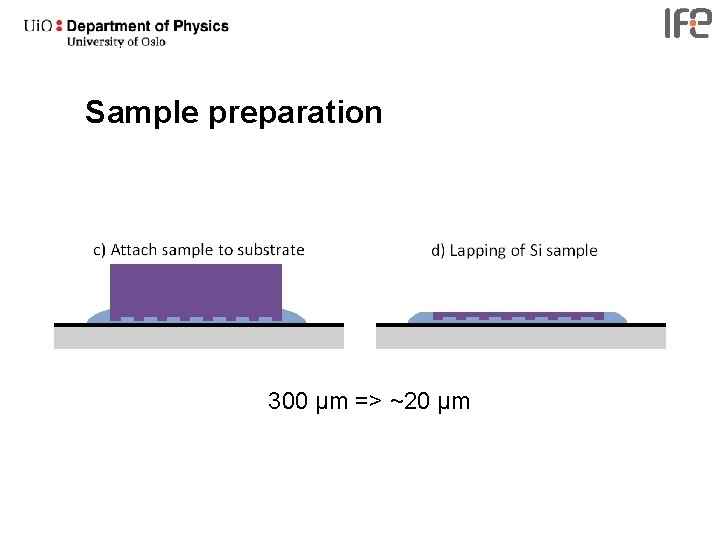 UiO : Department of Physics
University of Oslo

IFE

Sample preparation

c) Attach sample to substrate

d) Lapping of Si sample

300 µm => ~20 µm